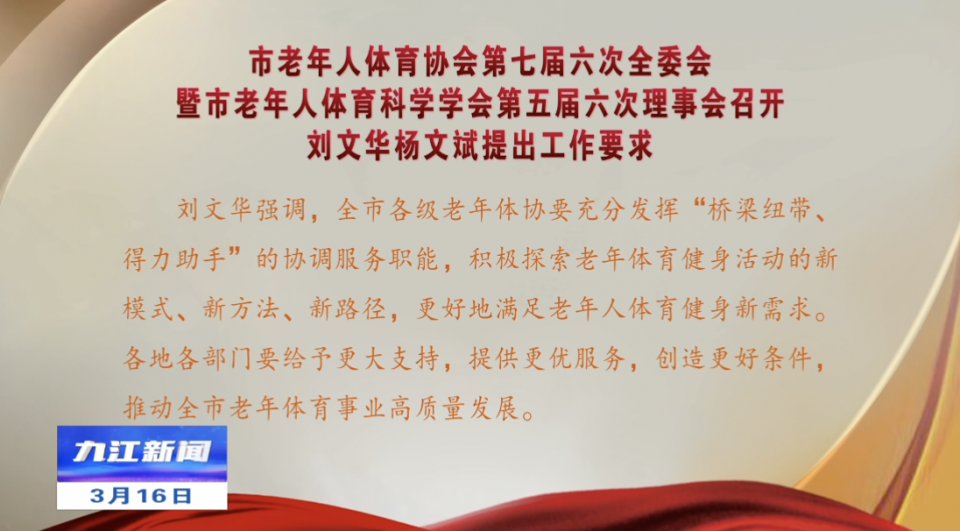 市老年人体育协会第七届六次全委会
暨市老年人体育科学学会第五届六次理事会召开
刘文华杨文斌提出工作要求

刘文华强调，全市各级老年体协要充分发挥“桥梁纽带、得力助手”的协调服务职能，积极探索老年体育健身活动的新模式、新方法、新路径，更好地满足老年人体育健身新需求。各地各部门要给予更大支持，提供更优服务，创造更好条件，推动全市老年体育事业高质量发展。

九江新闻
3月16日